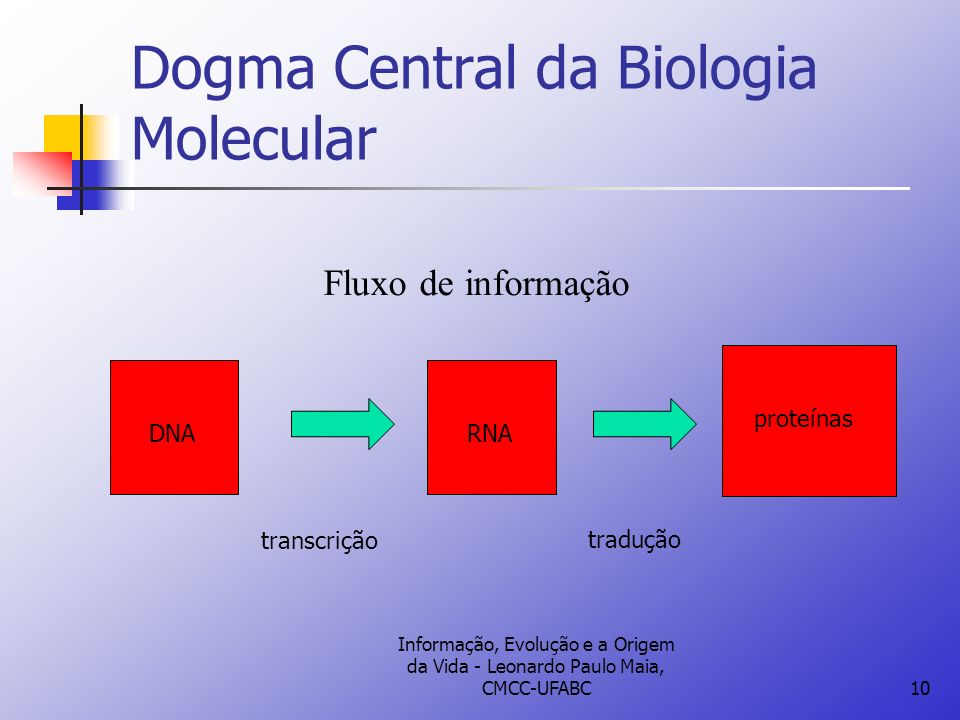 Dogma Central da Biologia Molecular

Fluxo de informação

DNA

RNA

proteínas

transcrição

tradução

Informação, Evolução e a Origem da Vida - Leonardo Paulo Maia, CMCC-UFABC

10